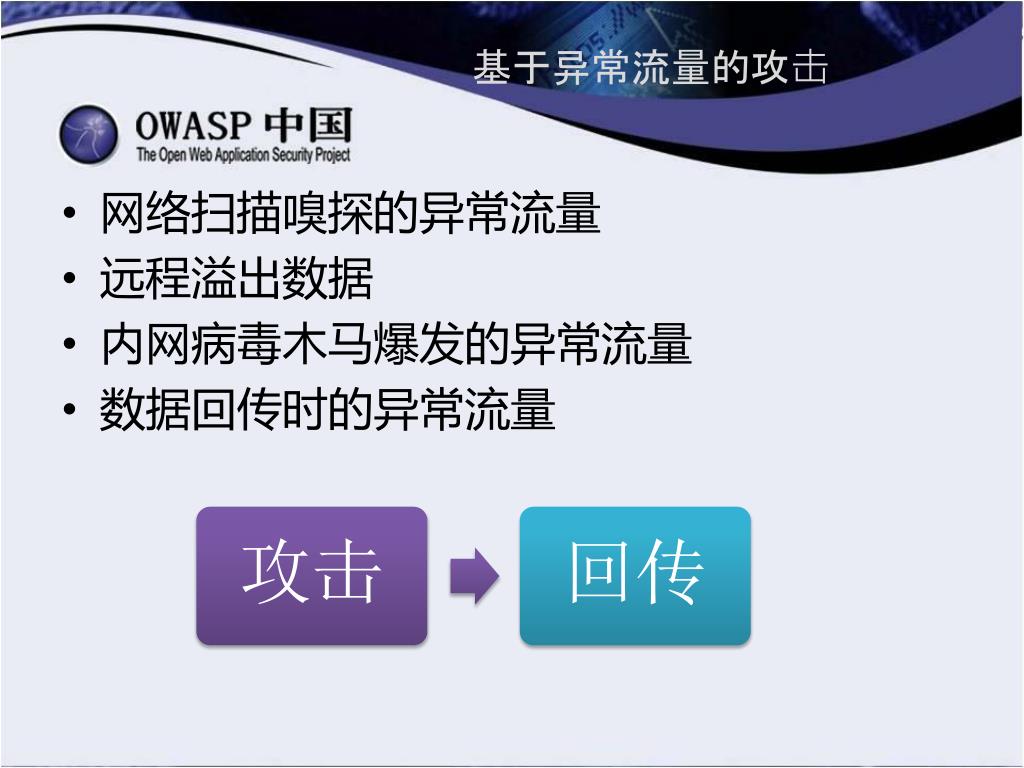 基于异常流量的攻击

OWASP 中国
The Open Web Application Security Project

• 网络扫描嗅探的异常流量
• 远程溢出数据
• 内网病毒木马爆发的异常流量
• 数据回传时的异常流量

攻击

回传